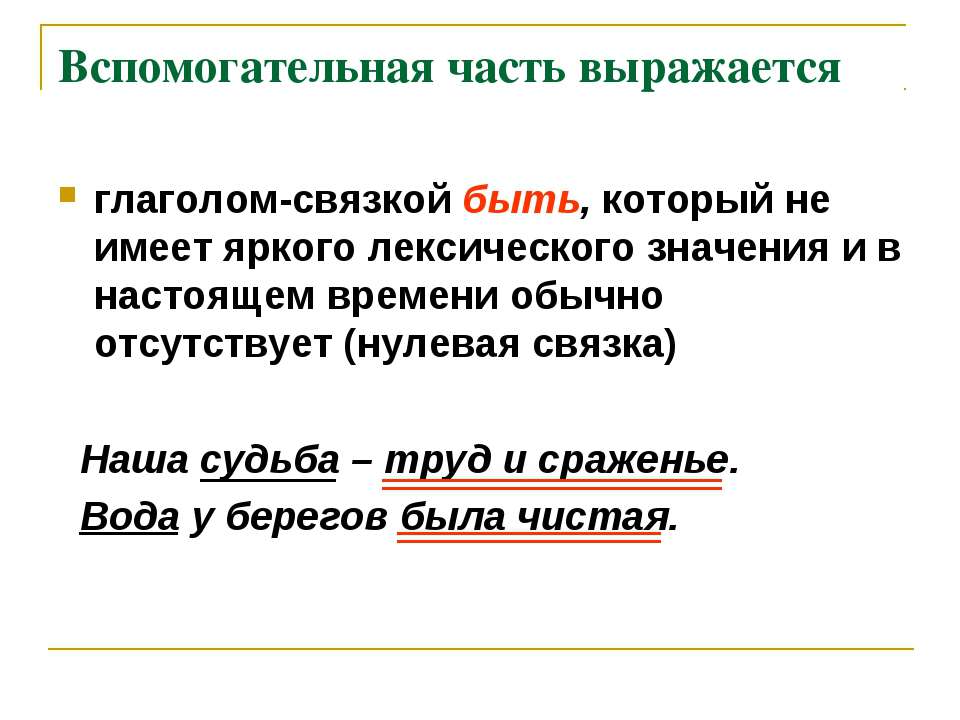 Вспомогательная часть выражается

глаголом-связкой быть, который не имеет яркого лексического значения и в настоящем времени обычно отсутствует (нулевая связка)

Наша судьба – труд и сраженье.

Вода у берегов была чистая.